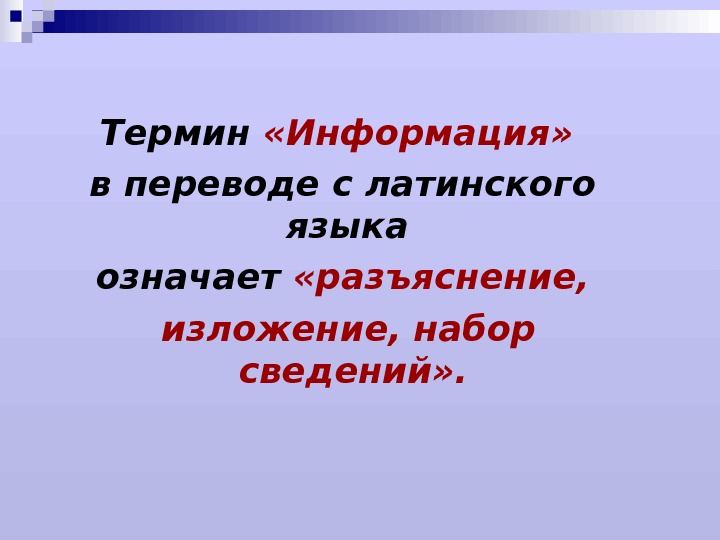 Термин «Информация»
в переводе с латинского языка
означает «разъяснение,
изложение, набор сведений».